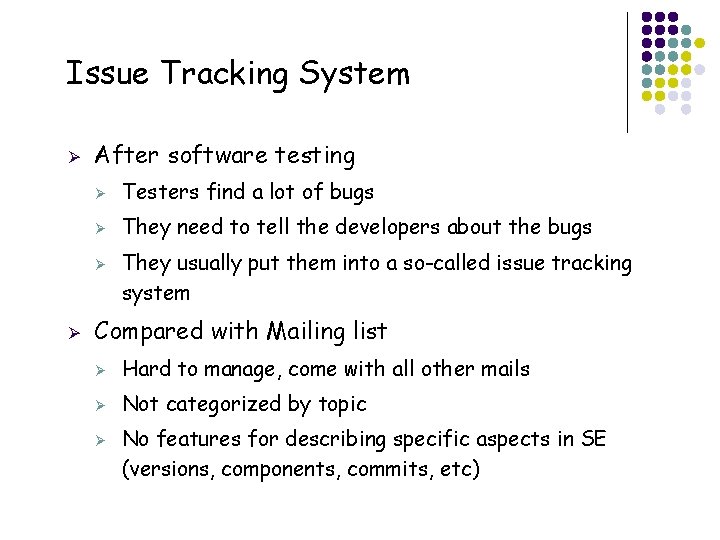 Issue Tracking System

➢ After software testing
➢ Testers find a lot of bugs
➢ They need to tell the developers about the bugs
➢ They usually put them into a so-called issue tracking system

➢ Compared with Mailing list
➢ Hard to manage, come with all other mails
➢ Not categorized by topic
➢ No features for describing specific aspects in SE (versions, components, commits, etc)